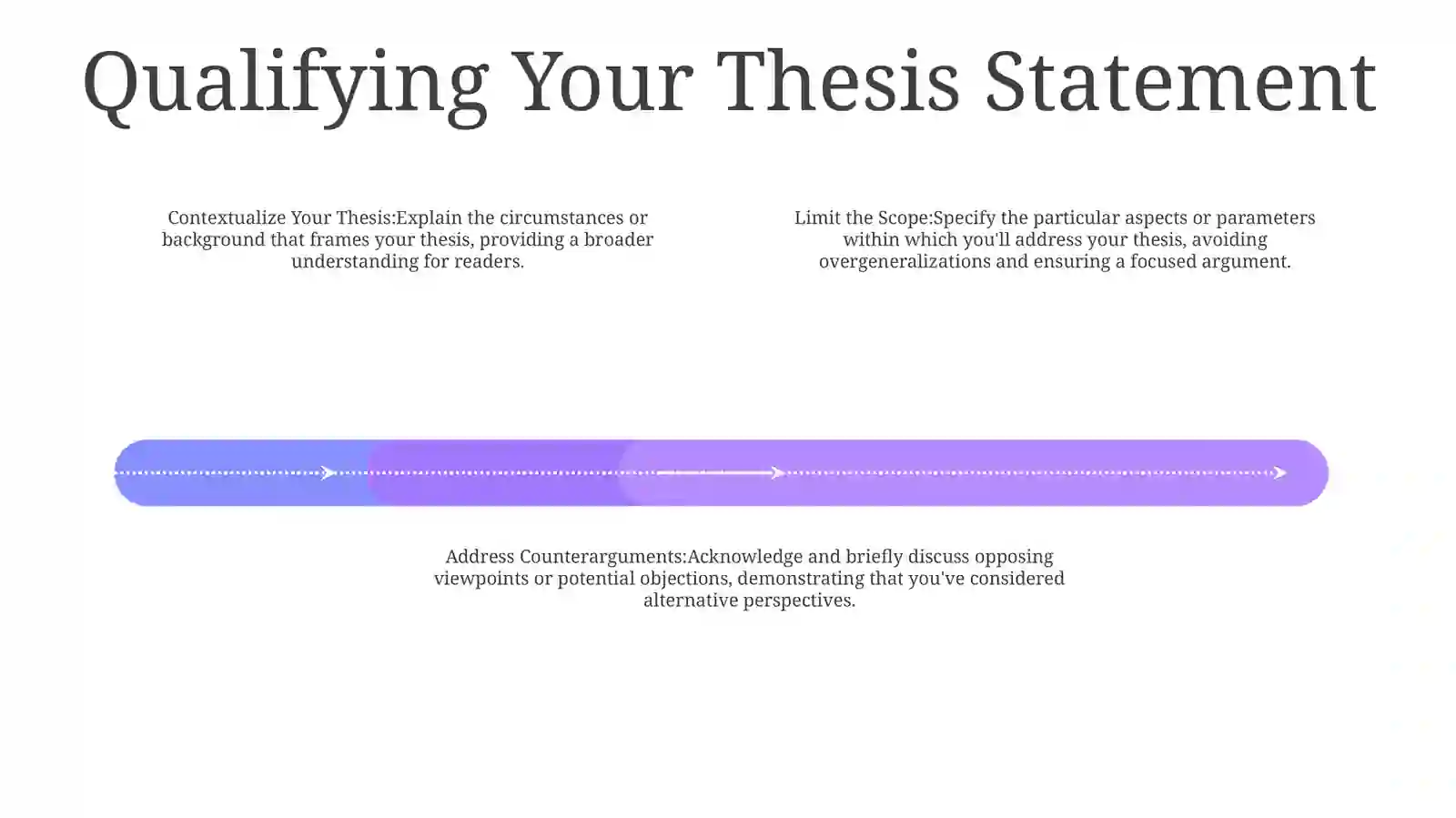 Qualifying Your Thesis Statement

Contextualize Your Thesis:Explain the circumstances or background that frames your thesis, providing a broader understanding for readers.

Limit the Scope:Specify the particular aspects or parameters within which you'll address your thesis, avoiding overgeneralizations and ensuring a focused argument.

Address Counterarguments:Acknowledge and briefly discuss opposing viewpoints or potential objections, demonstrating that you've considered alternative perspectives.